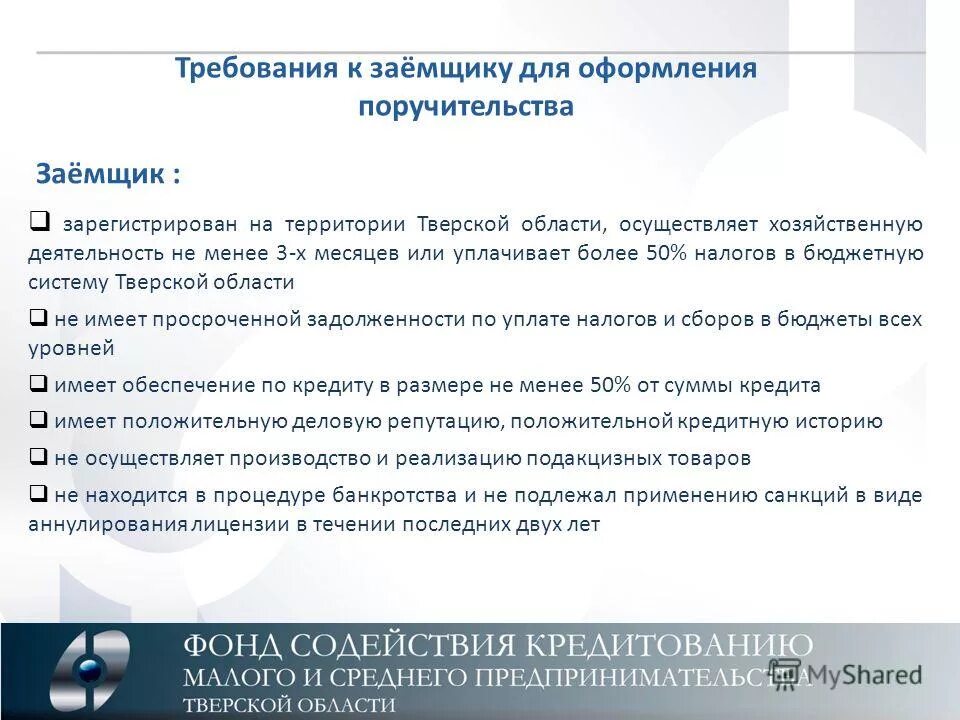 Требования к заёмщику для оформления поручительства

Заёмщик :

❑ зарегистрирован на территории Тверской области, осуществляет хозяйственную деятельность не менее 3-х месяцев или уплачивает более 50% налогов в бюджетную систему Тверской области

❑ не имеет просроченной задолженности по уплате налогов и сборов в бюджеты всех уровней

❑ имеет обеспечение по кредиту в размере не менее 50% от суммы кредита

❑ имеет положительную деловую репутацию, положительной кредитную историю

❑ не осуществляет производство и реализацию подакцизных товаров

❑ не находится в процедуре банкротства и не подлежал применению санкций в виде аннулирования лицензии в течении последних двух лет

ФОНД СОДЕЙСТВИЯ КРЕДИТОВАНИЮ
МАЛОГО И СРЕДНЕГО ПРЕДПРИНИМАТЕЛЬСТВА
ТВЕРСКОЙ ОБЛАСТИ

MyShared